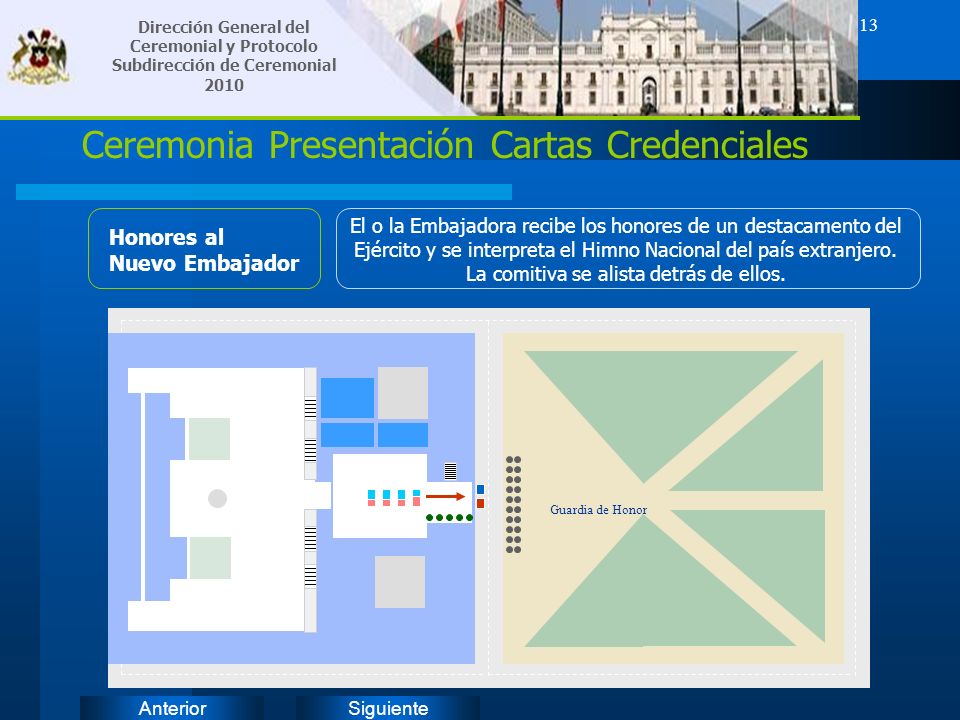 Dirección General del Ceremonial y Protocolo
Subdirección de Ceremonial
2010

13

Ceremonia Presentación Cartas Credenciales

Honores al Nuevo Embajador

El o la Embajadora recibe los honores de un destacamento del Ejército y se interpreta el Himno Nacional del país extranjero. La comitiva se alista detrás de ellos.

Guardia de Honor

Anterior

Siguiente